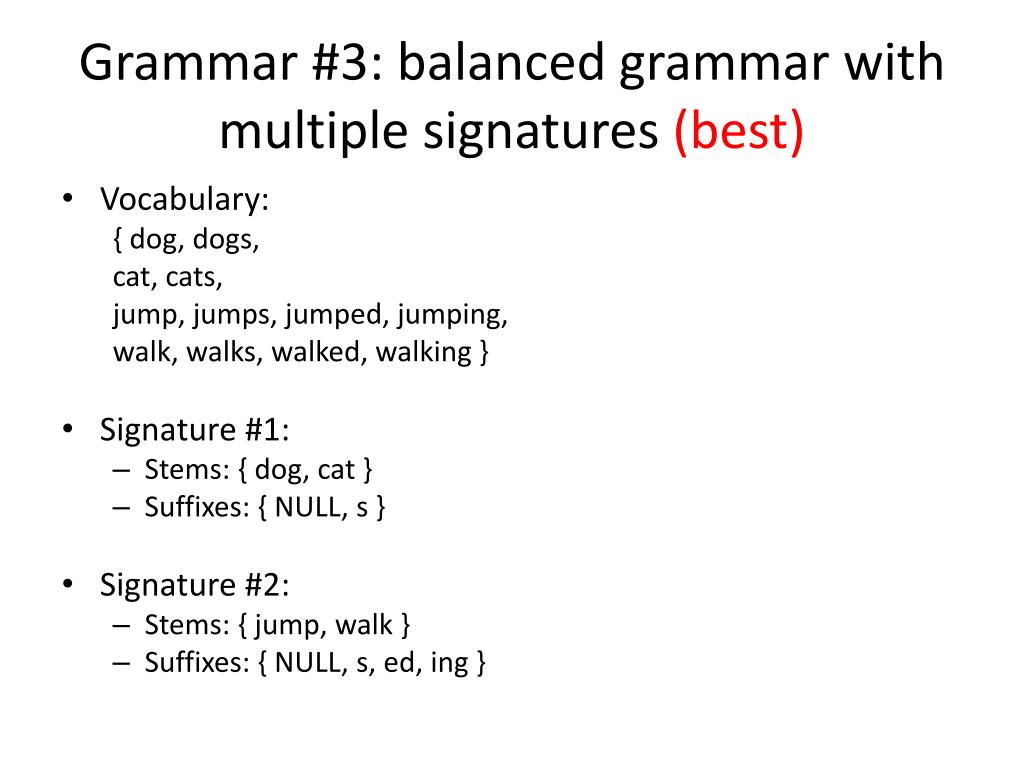 Grammar #3: balanced grammar with multiple signatures (best)

• Vocabulary:
{ dog, dogs,
cat, cats,
jump, jumps, jumped, jumping,
walk, walks, walked, walking }

• Signature #1:
– Stems: { dog, cat }
– Suffixes: { NULL, s }

• Signature #2:
– Stems: { jump, walk }
– Suffixes: { NULL, s, ed, ing }